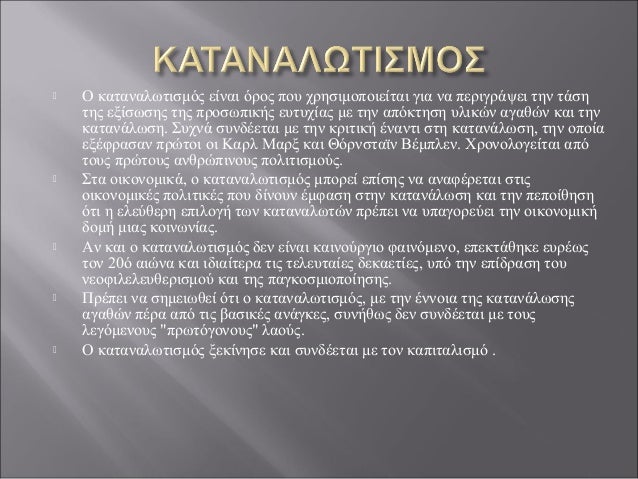 ΚΑΤΑΝΑΛΩΤΙΣΜΟΣ

Ο καταναλωτισμός είναι όρος που χρησιμοποιείται για να περιγράψει την τάση της εξίσωσης της προσωπικής ευτυχίας με την απόκτηση υλικών αγαθών και την κατανάλωση. Συχνά συνδέεται με την κριτική έναντι στη κατανάλωση, την οποία εξέφρασαν πρώτοι οι Καρλ Μαρξ και Θόρνσταϊν Βέμπλεν. Χρονολογείται από τους πρώτους ανθρώπινους πολιτισμούς.

Στα οικονομικά, ο καταναλωτισμός μπορεί επίσης να αναφέρεται στις οικονομικές πολιτικές που δίνουν έμφαση στην κατανάλωση και την πεποίθηση ότι η ελεύθερη επιλογή των καταναλωτών πρέπει να υπαγορεύει την οικονομική δομή μιας κοινωνίας.

Αν και ο καταναλωτισμός δεν είναι καινούργιο φαινόμενο, επεκτάθηκε ευρέως τον 20ό αιώνα και ιδιαίτερα τις τελευταίες δεκαετίες, υπό την επίδραση του νεοφιλελευθερισμού και της παγκοσμιοποίησης.

Πρέπει να σημειωθεί ότι ο καταναλωτισμός, με την έννοια της κατανάλωσης αγαθών πέρα από τις βασικές ανάγκες, συνήθως δεν συνδέεται με τους λεγόμενους "πρωτόγονους" λαούς.

Ο καταναλωτισμός ξεκίνησε και συνδέεται με τον καπιταλισμό .